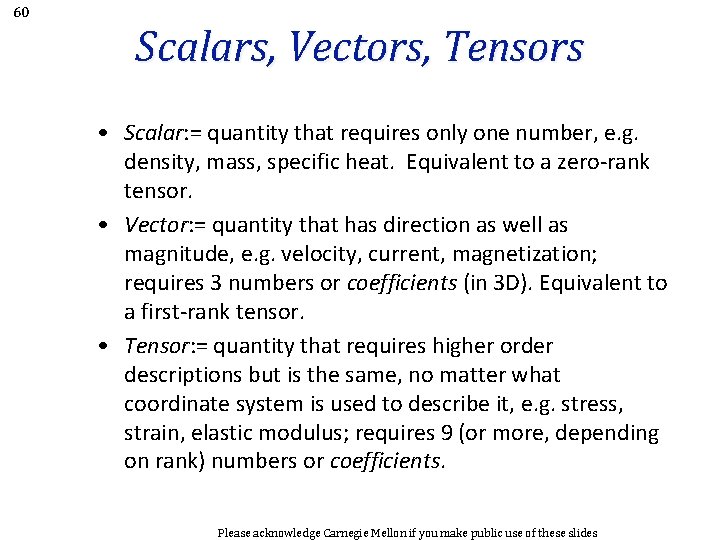 60

Scalars, Vectors, Tensors

• Scalar:= quantity that requires only one number, e.g. density, mass, specific heat. Equivalent to a zero-rank tensor.

• Vector:= quantity that has direction as well as magnitude, e.g. velocity, current, magnetization; requires 3 numbers or coefficients (in 3D). Equivalent to a first-rank tensor.

• Tensor:= quantity that requires higher order descriptions but is the same, no matter what coordinate system is used to describe it, e.g. stress, strain, elastic modulus; requires 9 (or more, depending on rank) numbers or coefficients.

Please acknowledge Carnegie Mellon if you make public use of these slides